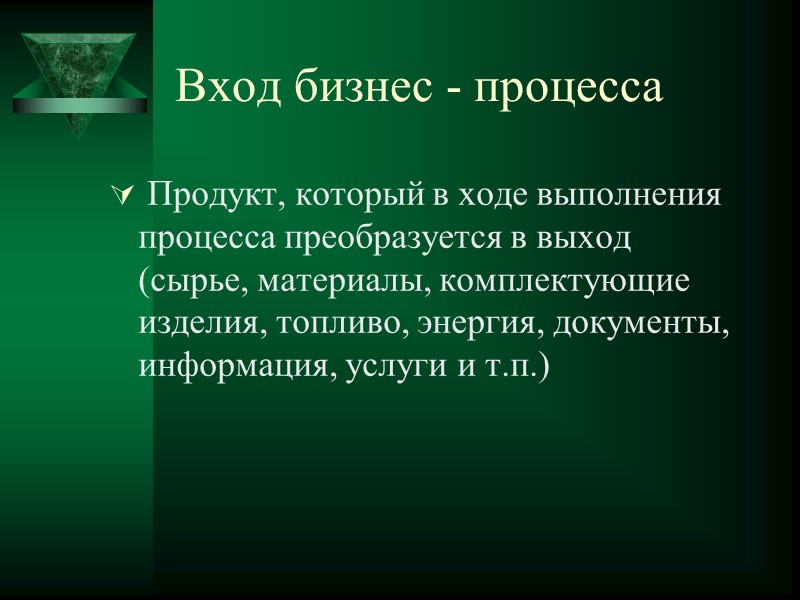 Вход бизнес - процесса

Продукт, который в ходе выполнения процесса преобразуется в выход (сырье, материалы, комплектующие изделия, топливо, энергия, документы, информация, услуги и т.п.)